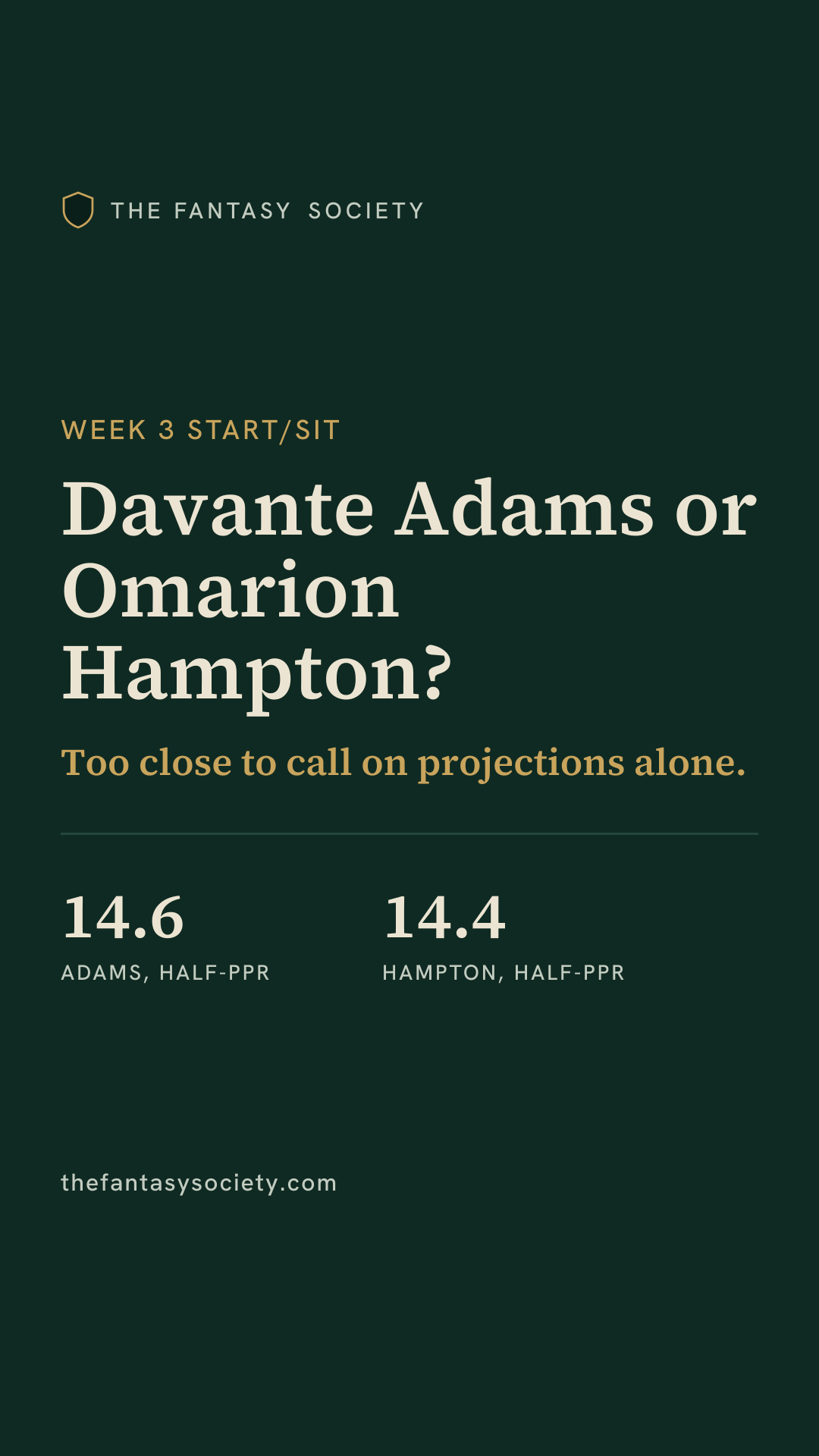 THE FANTASY SOCIETY

WEEK 3 START/SIT

Davante Adams or Omarion Hampton?

Too close to call on projections alone.

14.6
ADAMS, HALF-PPR

14.4
HAMPTON, HALF-PPR

thefantasysociety.com